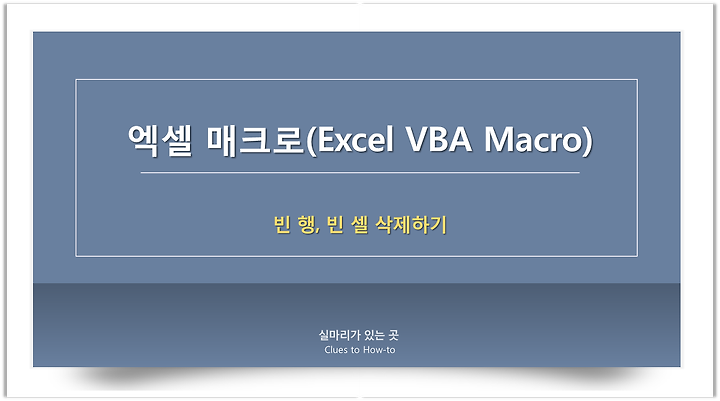 엑셀 매크로(Excel VBA Macro)

빈 행, 빈 셀 삭제하기

실마리가 있는 곳
Clues to How-to